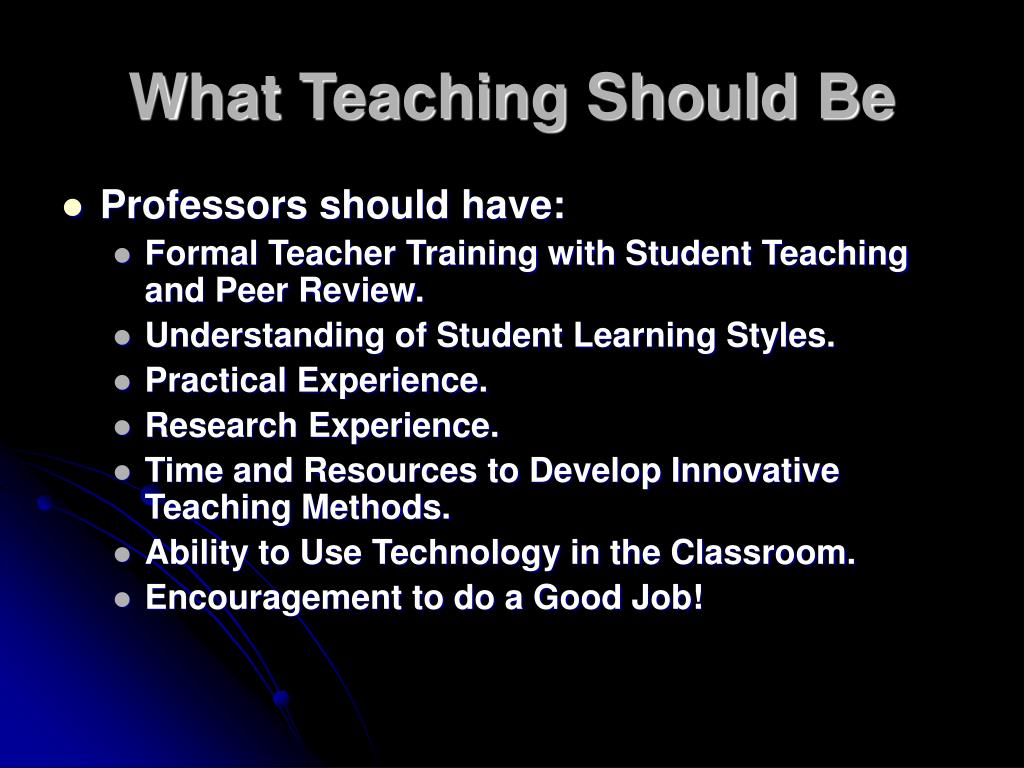 What Teaching Should Be

- Professors should have:
  - Formal Teacher Training with Student Teaching and Peer Review.
  - Understanding of Student Learning Styles.
  - Practical Experience.
  - Research Experience.
  - Time and Resources to Develop Innovative Teaching Methods.
  - Ability to Use Technology in the Classroom.
  - Encouragement to do a Good Job!